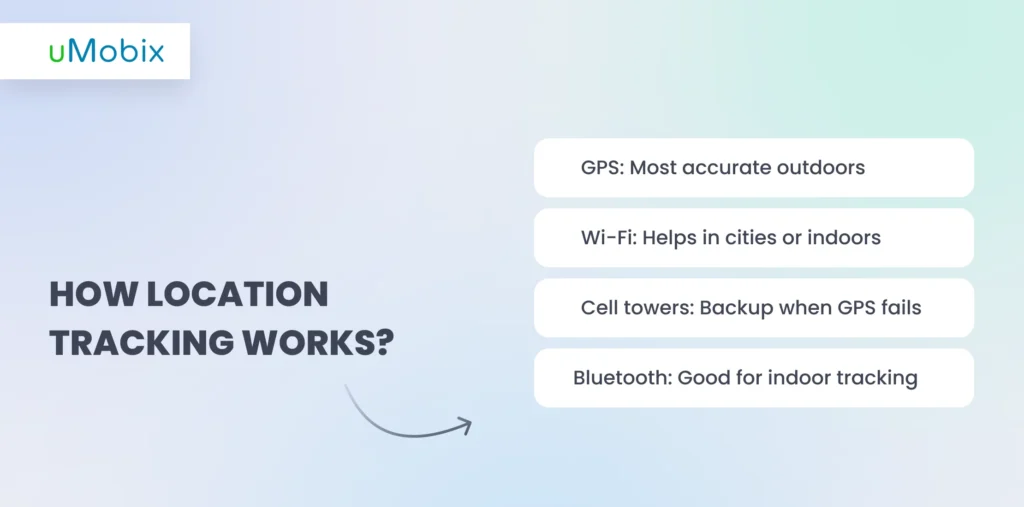 uMobix

HOW LOCATION TRACKING WORKS?

GPS: Most accurate outdoors

Wi-Fi: Helps in cities or indoors

Cell towers: Backup when GPS fails

Bluetooth: Good for indoor tracking